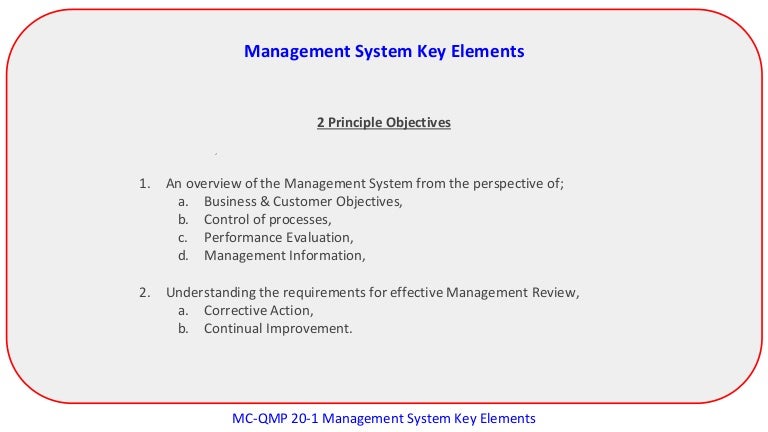 Management System Key Elements

2 Principle Objectives

1. An overview of the Management System from the perspective of;
a. Business & Customer Objectives,
b. Control of processes,
c. Performance Evaluation,
d. Management Information,

2. Understanding the requirements for effective Management Review,
a. Corrective Action,
b. Continual Improvement.

MC-QMP 20-1 Management System Key Elements